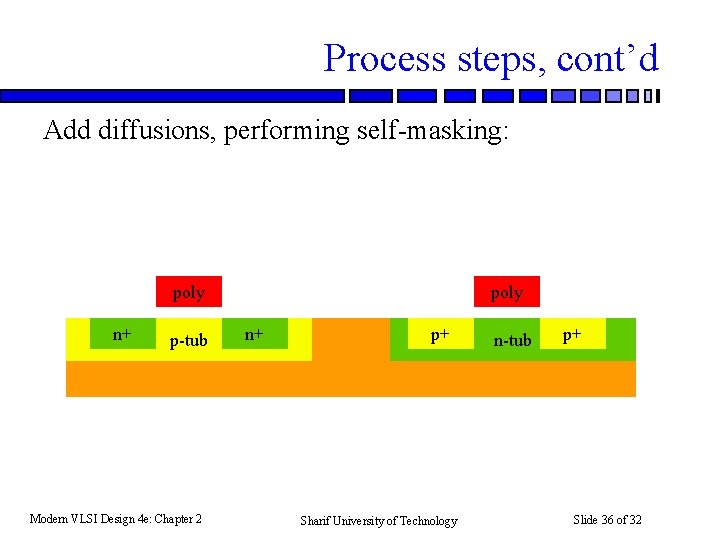 Process steps, cont'd

Add diffusions, performing self-masking:

poly

poly

n+

p-tub

n+

p+

n-tub

p+

Modern VLSI Design 4e: Chapter 2

Sharif University of Technology

Slide 36 of 32